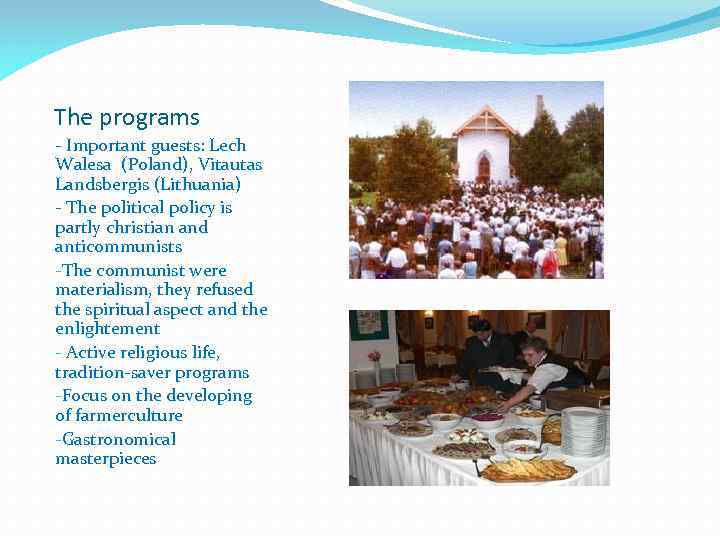 The programs

- Important guests: Lech Walesa (Poland), Vitautas Landsbergis (Lithuania)

- The political policy is partly christian and anticommunists

-The communist were materialism, they refused the spiritual aspect and the enlightement

- Active religious life, tradition-saver programs

-Focus on the developing of farmerculture

-Gastronomical masterpieces